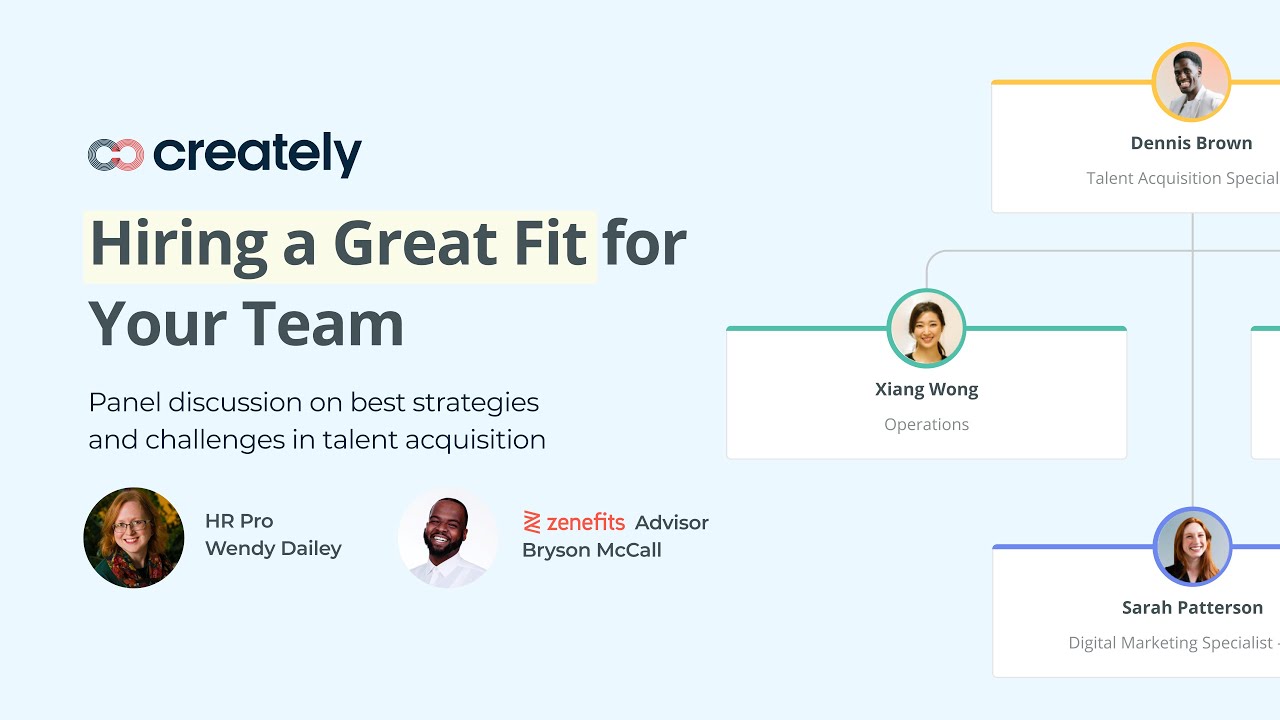 creately

Hiring a Great Fit for Your Team

Panel discussion on best strategies and challenges in talent acquisition

HR Pro
Wendy Dailey

zenefits Advisor
Bryson McCall

Dennis Brown
Talent Acquisition Special

Xiang Wong
Operations

Sarah Patterson
Digital Marketing Specialist -